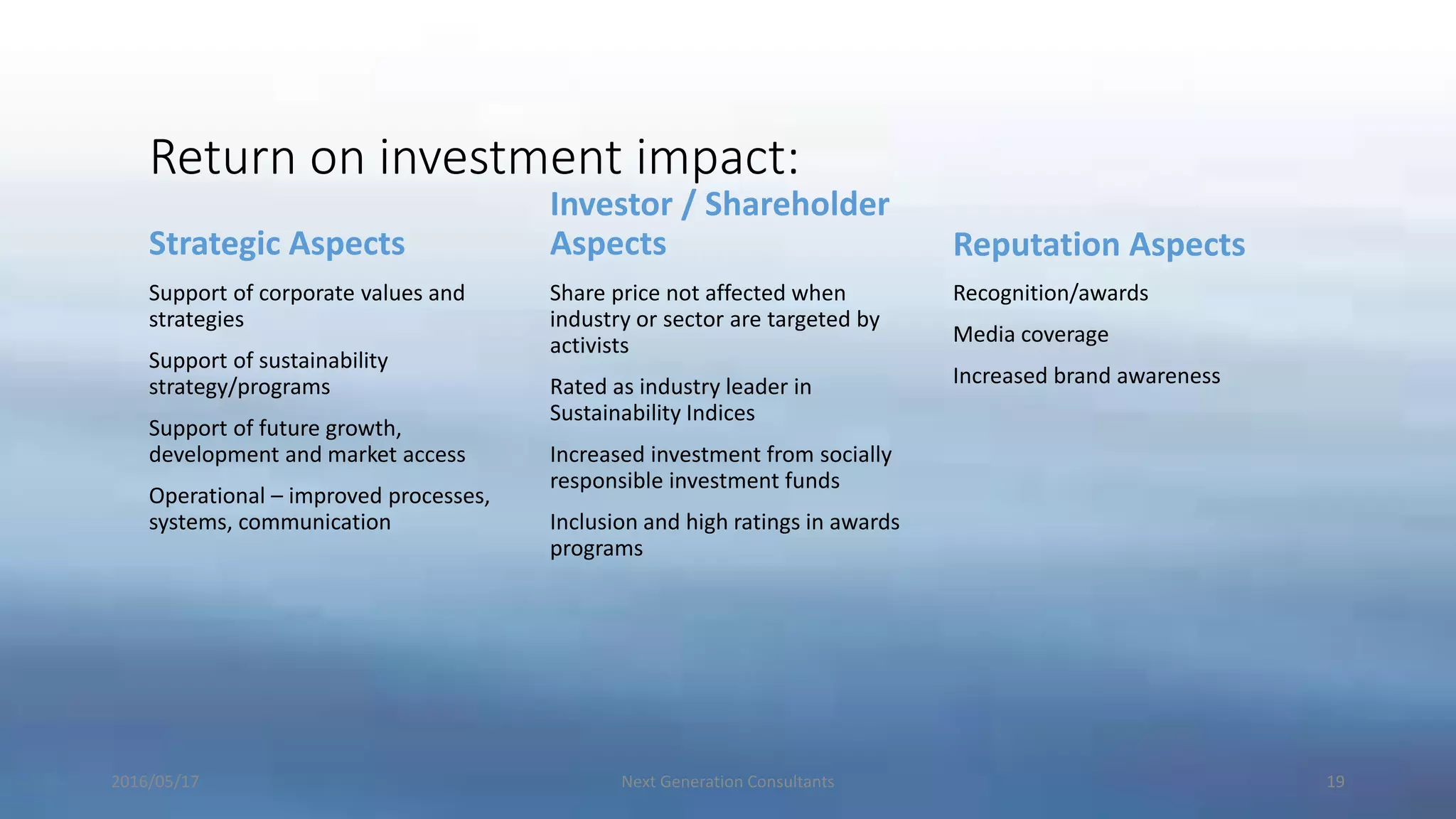 Return on investment impact:

Strategic Aspects

Support of corporate values and strategies

Support of sustainability strategy/programs

Support of future growth, development and market access

Operational – improved processes, systems, communication

Investor / Shareholder Aspects

Share price not affected when industry or sector are targeted by activists

Rated as industry leader in Sustainability Indices

Increased investment from socially responsible investment funds

Inclusion and high ratings in awards programs

Reputation Aspects

Recognition/awards

Media coverage

Increased brand awareness

2016/05/17

Next Generation Consultants

19